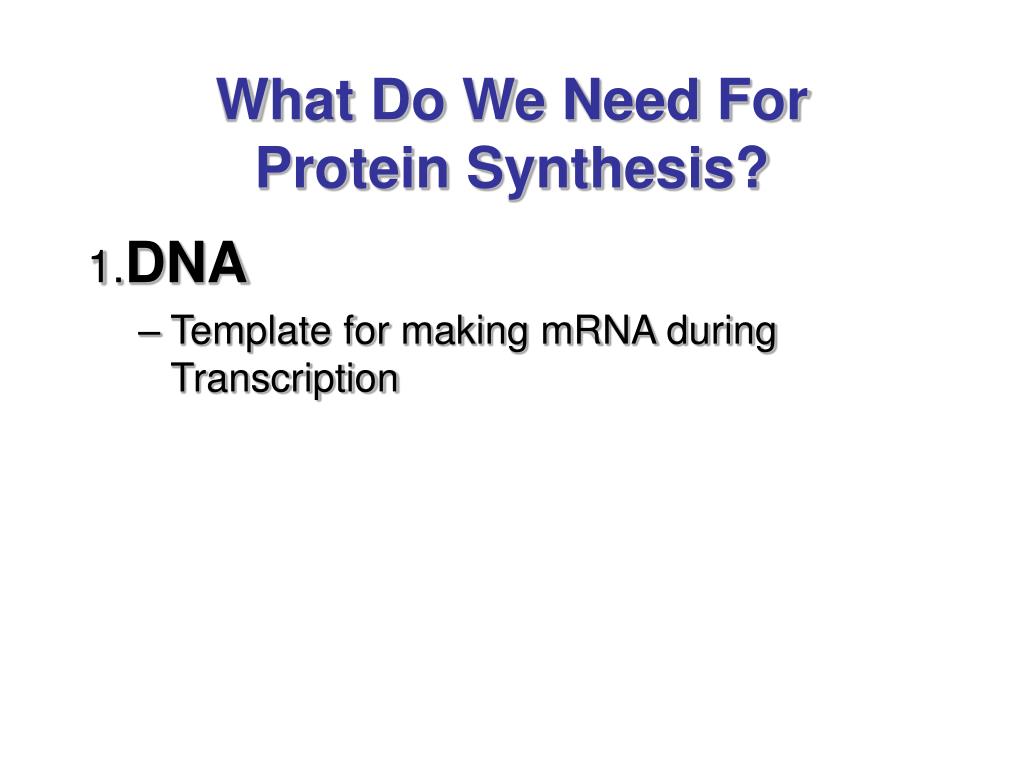 What Do We Need For Protein Synthesis?

1. DNA

– Template for making mRNA during Transcription